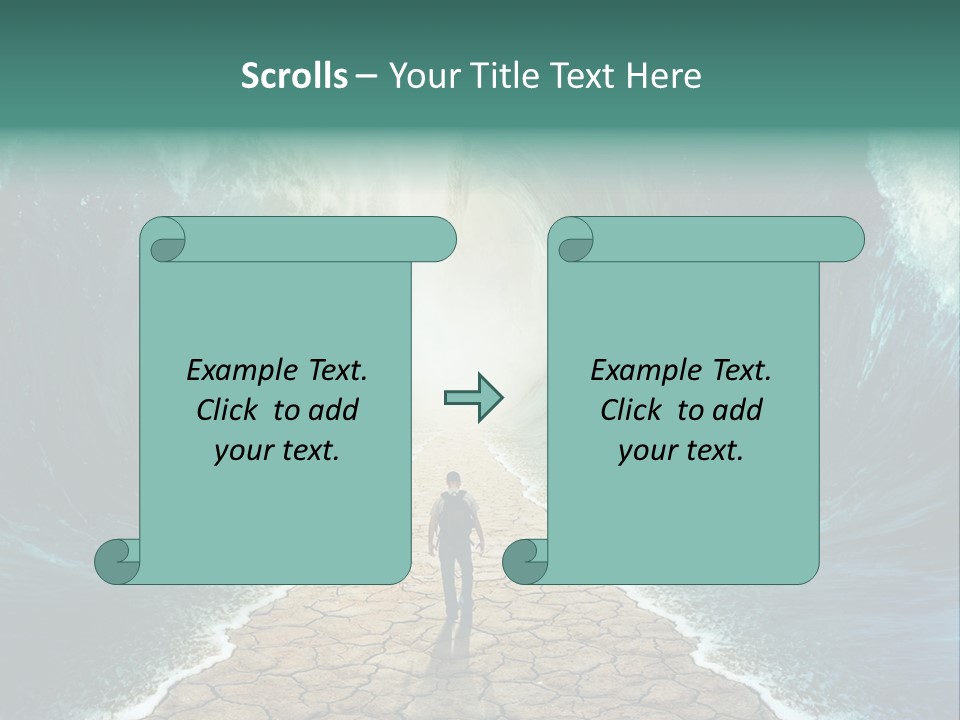 Scrolls – Your Title Text Here

Example Text. Click to add your text.

Example Text. Click to add your text.